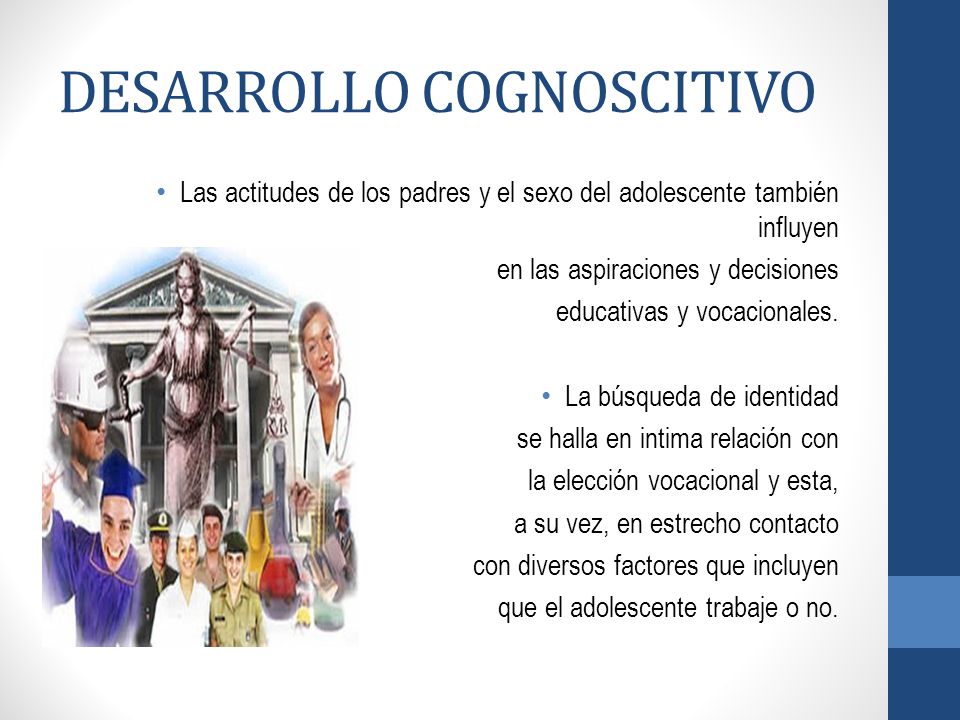 DESARROLLO COGNOSCITIVO

• Las actitudes de los padres y el sexo del adolescente también influyen en las aspiraciones y decisiones educativas y vocacionales.

• La búsqueda de identidad se halla en intima relación con la elección vocacional y esta, a su vez, en estrecho contacto con diversos factores que incluyen que el adolescente trabaje o no.